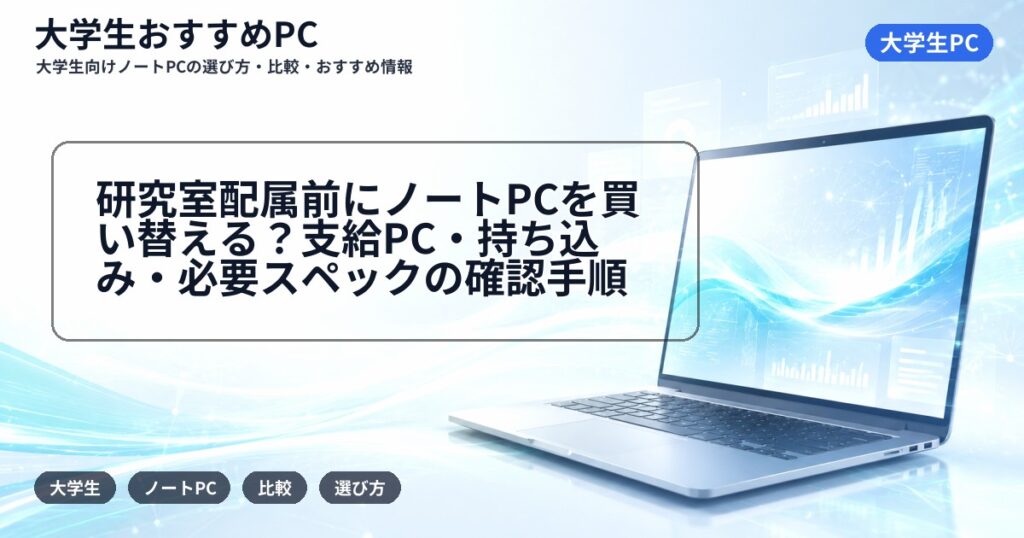 大学生おすすめPC
大学生向けノートPCの選び方・比較・おすすめ情報

大学生PC

研究室配属前にノートPCを買い替える？支給PC・持ち込み・必要スペックの確認手順

大学生
ノートPC
比較
選び方